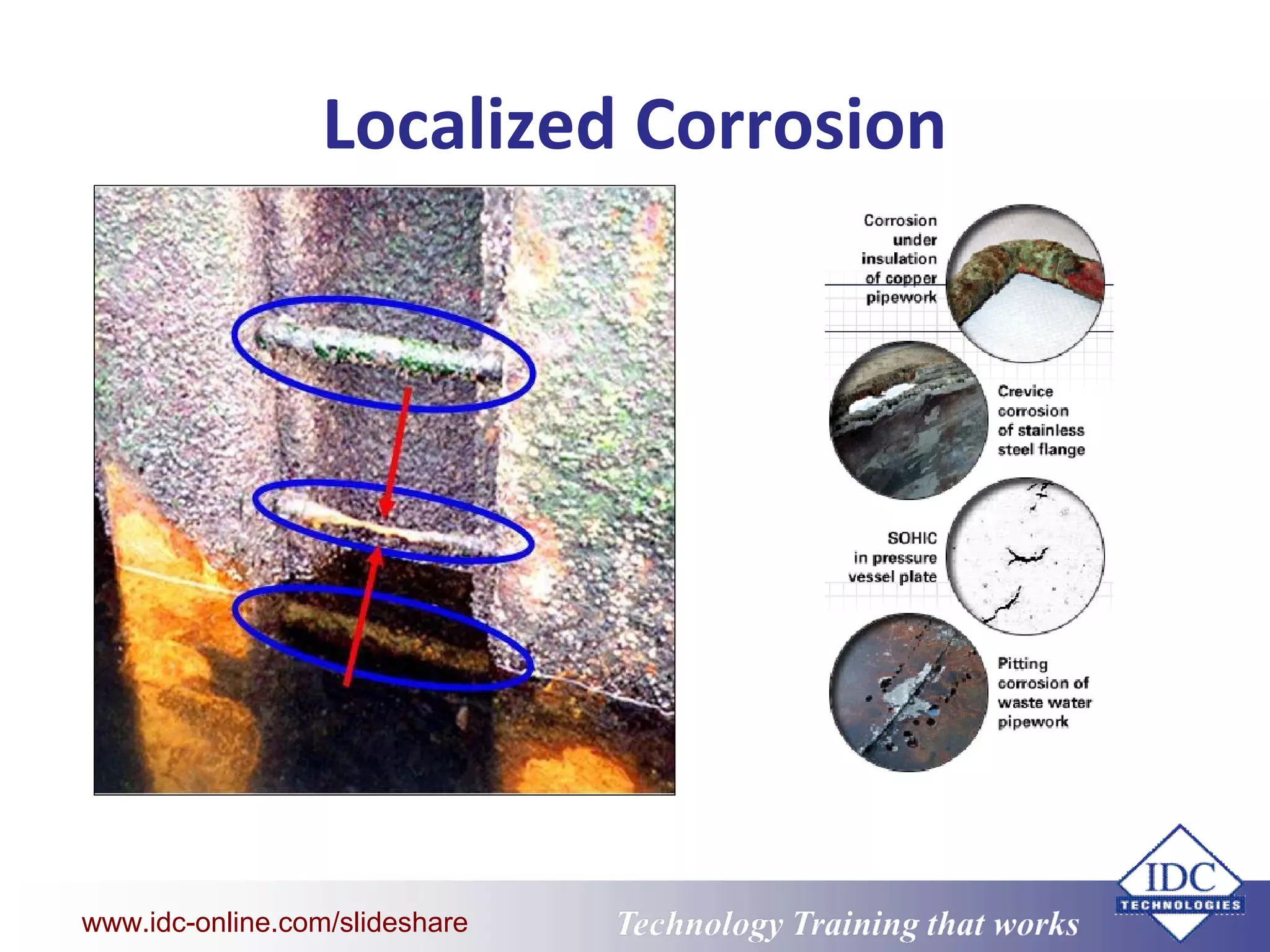 Localized Corrosion

Corrosion under insulation of copper pipework

Crevice corrosion of stainless steel flange

SOHIC in pressure vessel plate

Pitting corrosion of waste water pipework

www.idc-online.com/slideshare

Technology Training that works

IDC TECHNOLOGIES